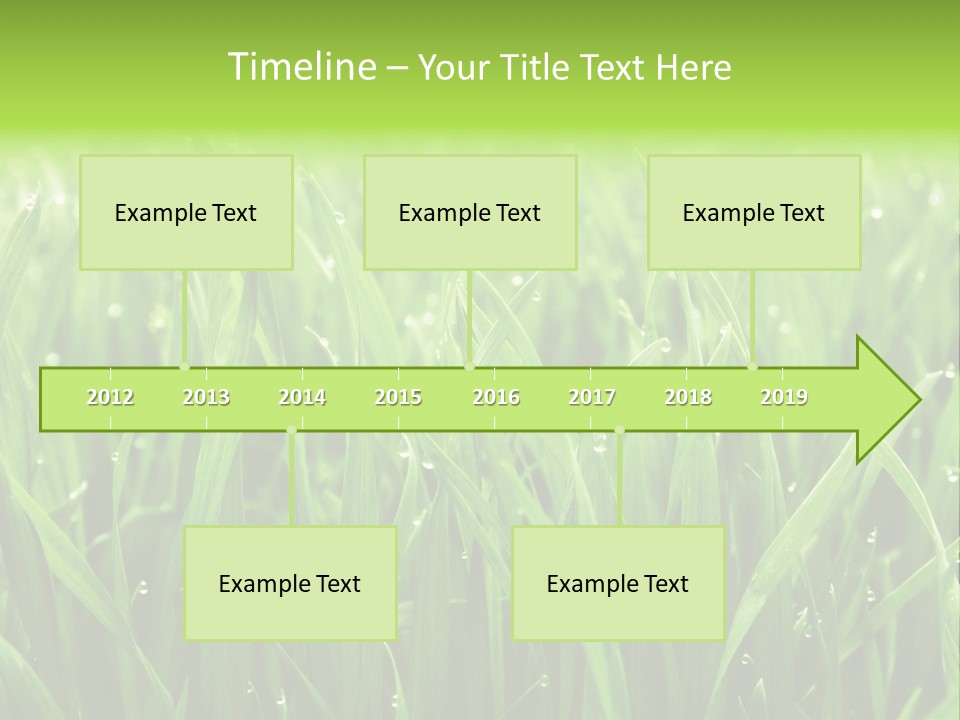 Timeline – Your Title Text Here

Example Text

Example Text

Example Text

2012 2013 2014 2015 2016 2017 2018 2019

Example Text

Example Text